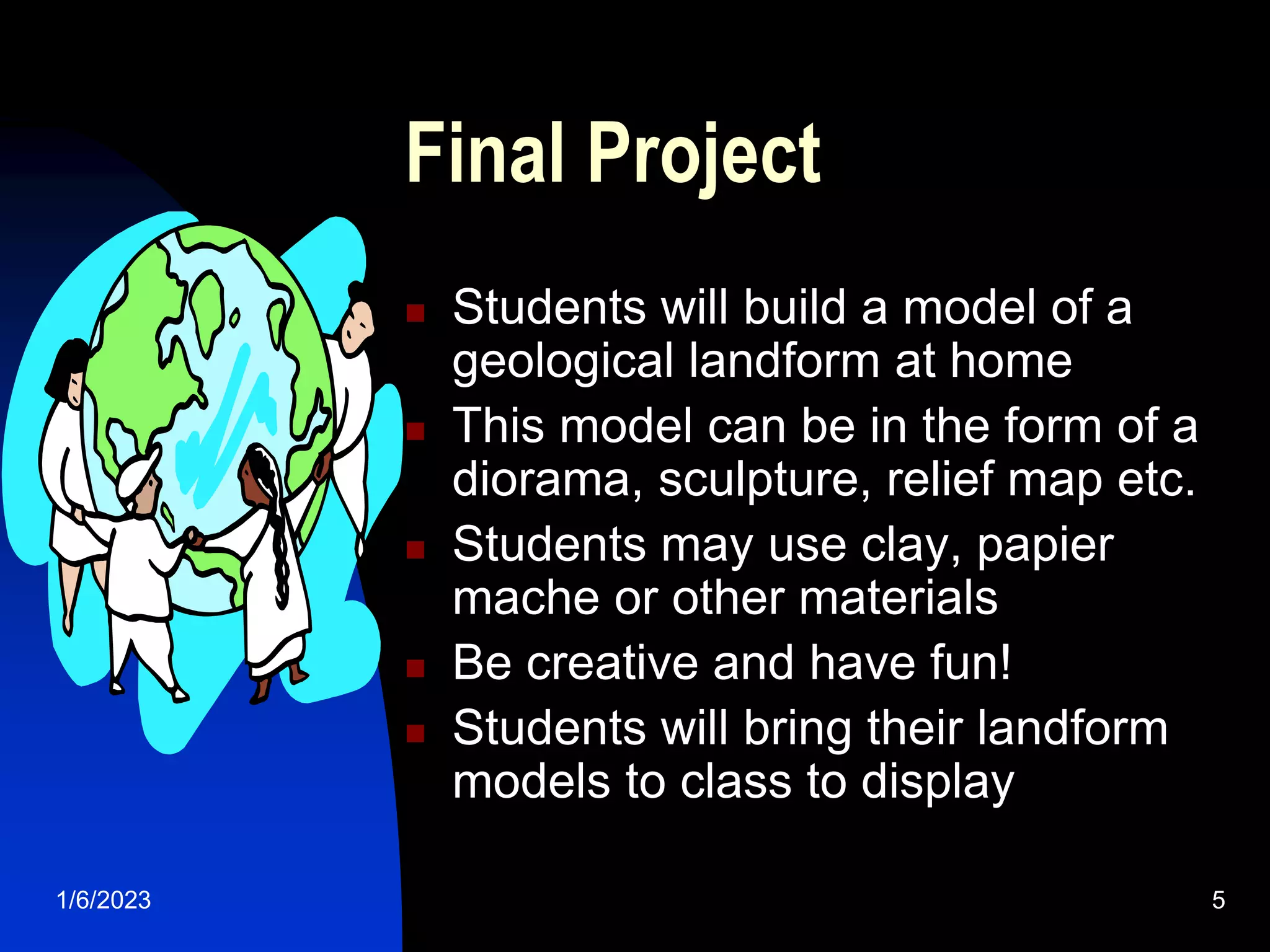 Final Project

- Students will build a model of a geological landform at home
- This model can be in the form of a diorama, sculpture, relief map etc.
- Students may use clay, papier mache or other materials
- Be creative and have fun!
- Students will bring their landform models to class to display

1/6/2023

5